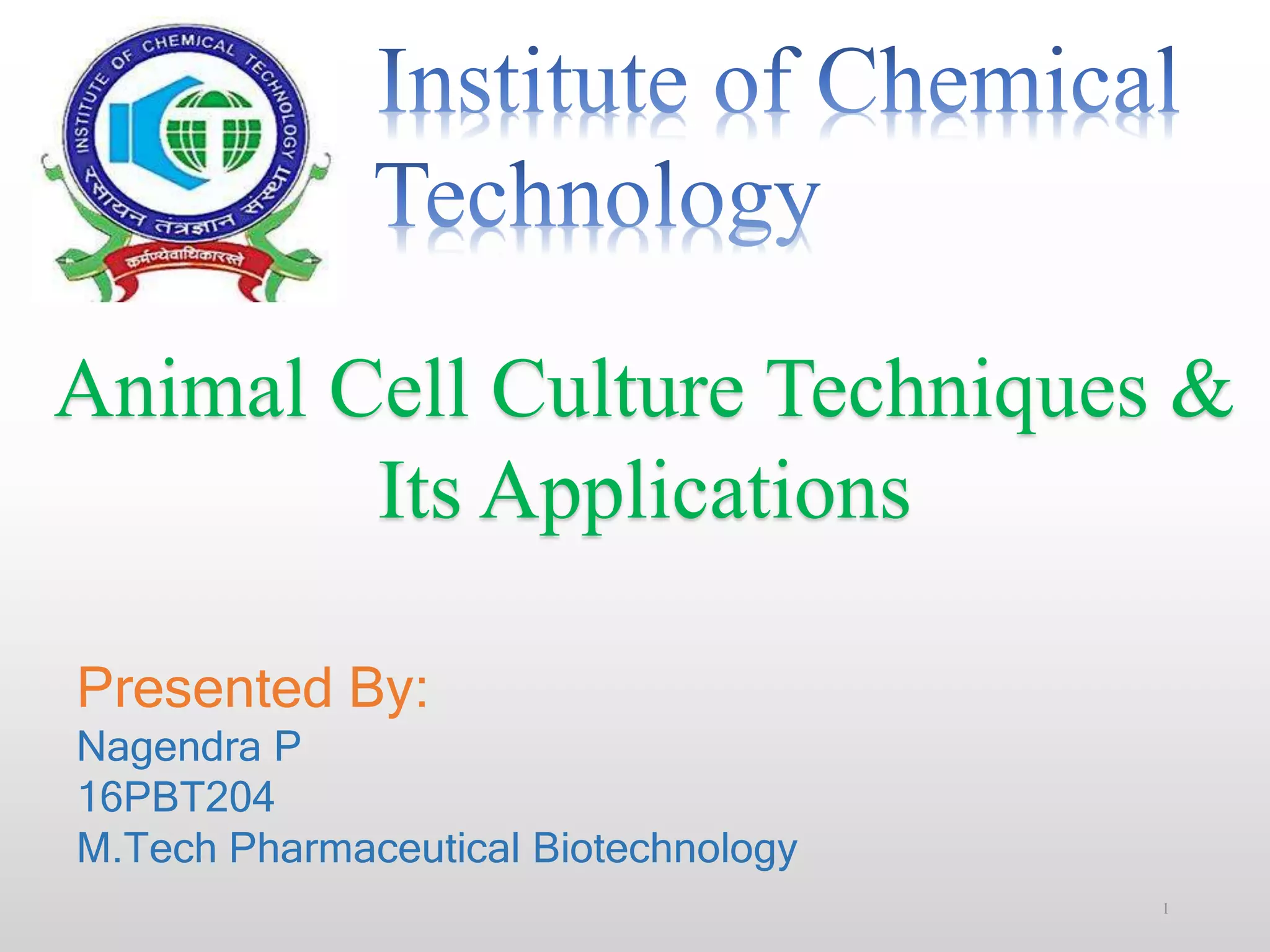 INSTITUTE OF CHEMICAL TECHNOLOGY
रसायन तंत्रज्ञान संस्था
कर्मण्येवाधिकारस्ते

Institute of Chemical Technology

Animal Cell Culture Techniques & Its Applications

Presented By:
Nagendra P
16PBT204
M.Tech Pharmaceutical Biotechnology

1